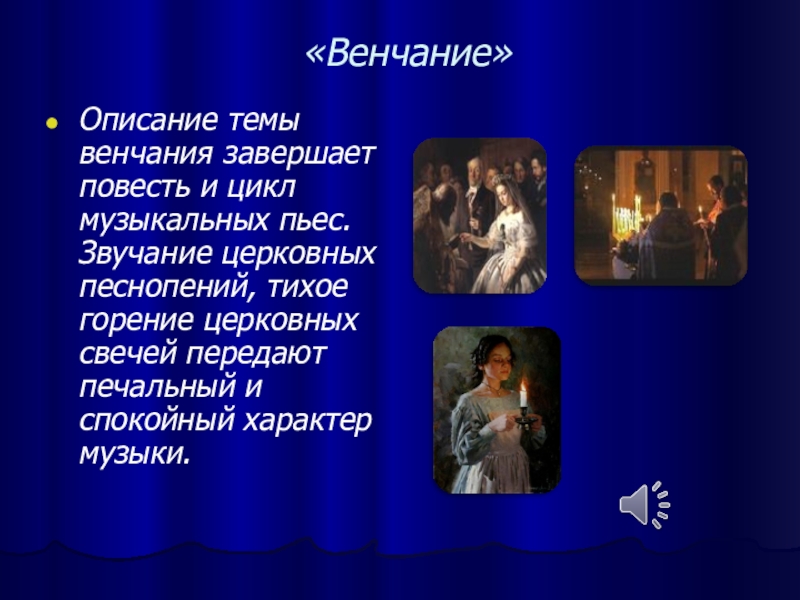 «Венчание»

Описание темы венчания завершает повесть и цикл музыкальных пьес. Звучание церковных песнопений, тихое горение церковных свечей передают печальный и спокойный характер музыки.